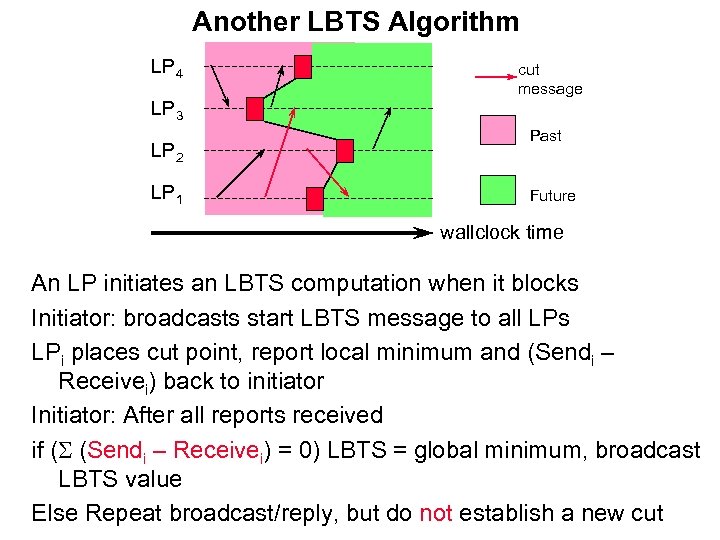 Another LBTS Algorithm

$LP_4$
$LP_3$
$LP_2$
$LP_1$

cut message

Past

Future

wallclock time

An LP initiates an LBTS computation when it blocks

Initiator: broadcasts start LBTS message to all LPs

$LP_i$ places cut point, report local minimum and ($Send_i$ – $Receive_i$) back to initiator

Initiator: After all reports received

if ($\Sigma$ ($Send_i$ – $Receive_i$) = 0) LBTS = global minimum, broadcast LBTS value

Else Repeat broadcast/reply, but do not establish a new cut